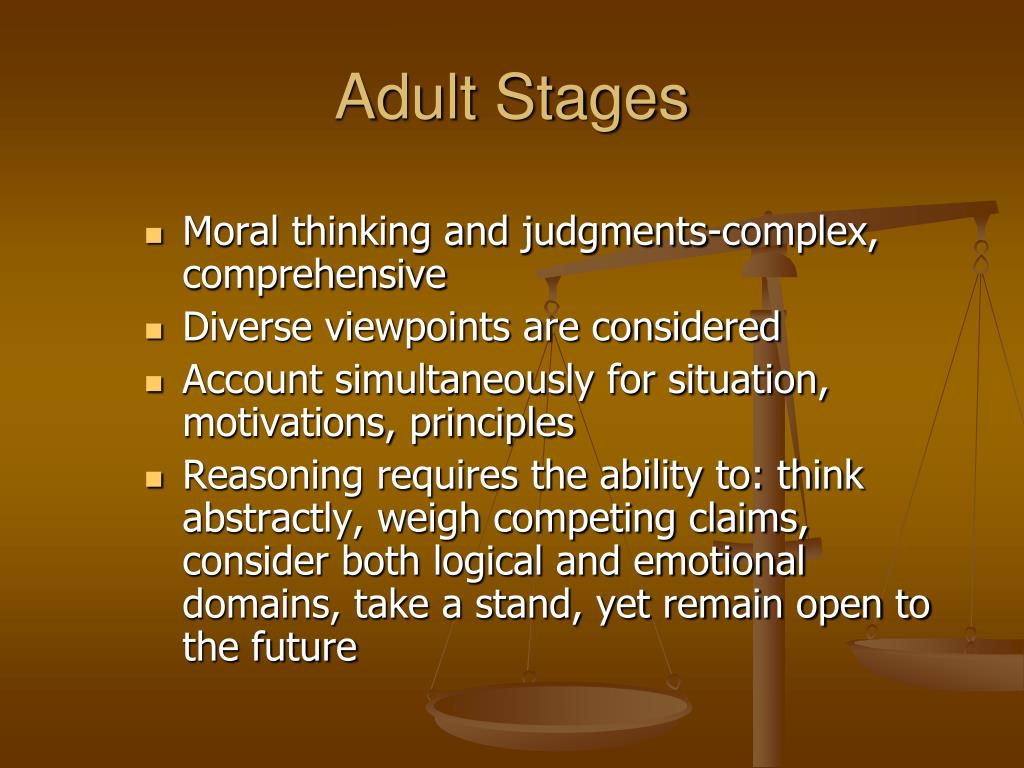 Adult Stages

- Moral thinking and judgments-complex, comprehensive
- Diverse viewpoints are considered
- Account simultaneously for situation, motivations, principles
- Reasoning requires the ability to: think abstractly, weigh competing claims, consider both logical and emotional domains, take a stand, yet remain open to the future